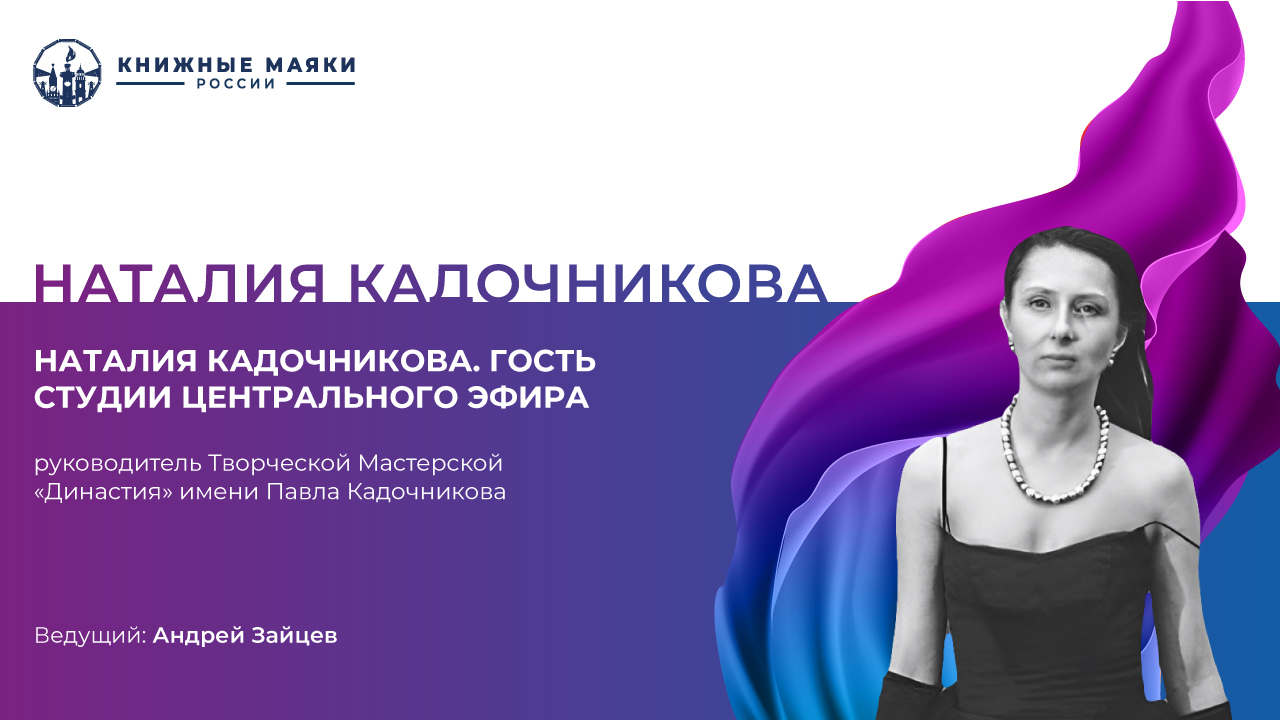 КНИЖНЫЕ МАЯКИ
РОССИИ

НАТАЛИЯ КАДОЧНИКОВА

НАТАЛИЯ КАДОЧНИКОВА. ГОСТЬ СТУДИИ ЦЕНТРАЛЬНОГО ЭФИРА

руководитель Творческой Мастерской «Династия» имени Павла Кадочникова

Ведущий: Андрей Зайцев